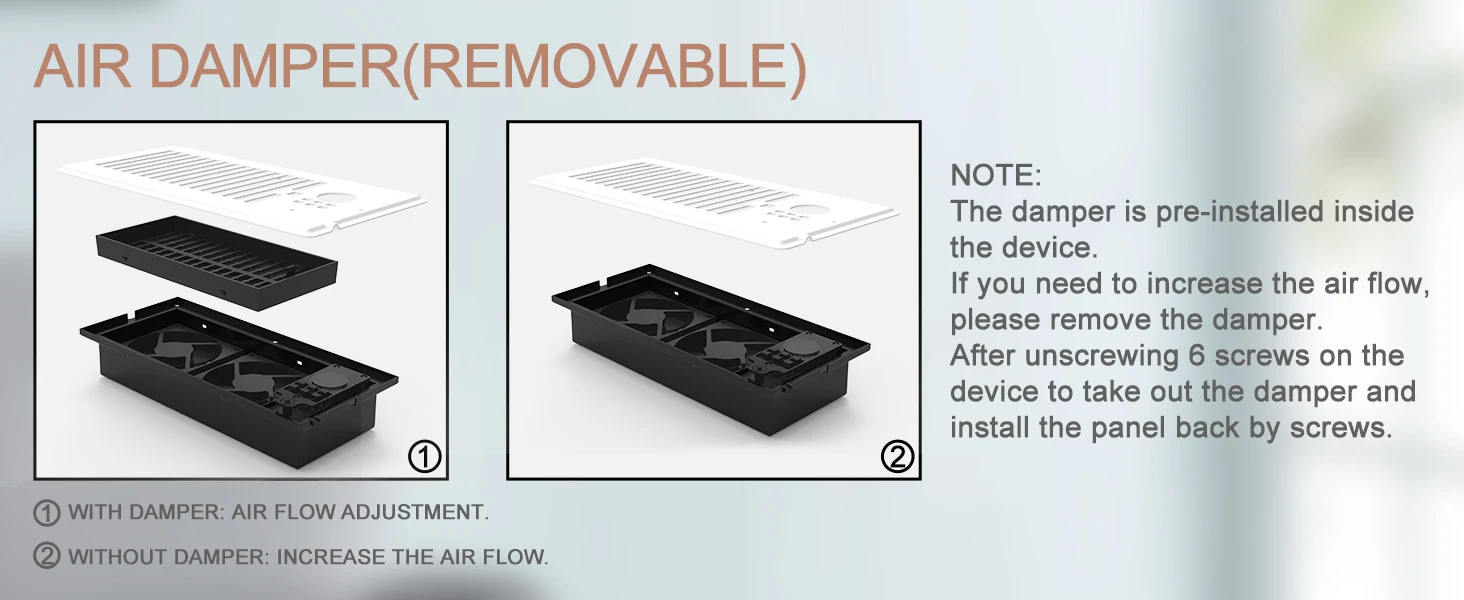 AIR DAMPER(REMOVABLE)

①

②

NOTE:
The damper is pre-installed inside the device.
If you need to increase the air flow, please remove the damper.
After unscrewing 6 screws on the device to take out the damper and install the panel back by screws.

① WITH DAMPER: AIR FLOW ADJUSTMENT.

② WITHOUT DAMPER: INCREASE THE AIR FLOW.